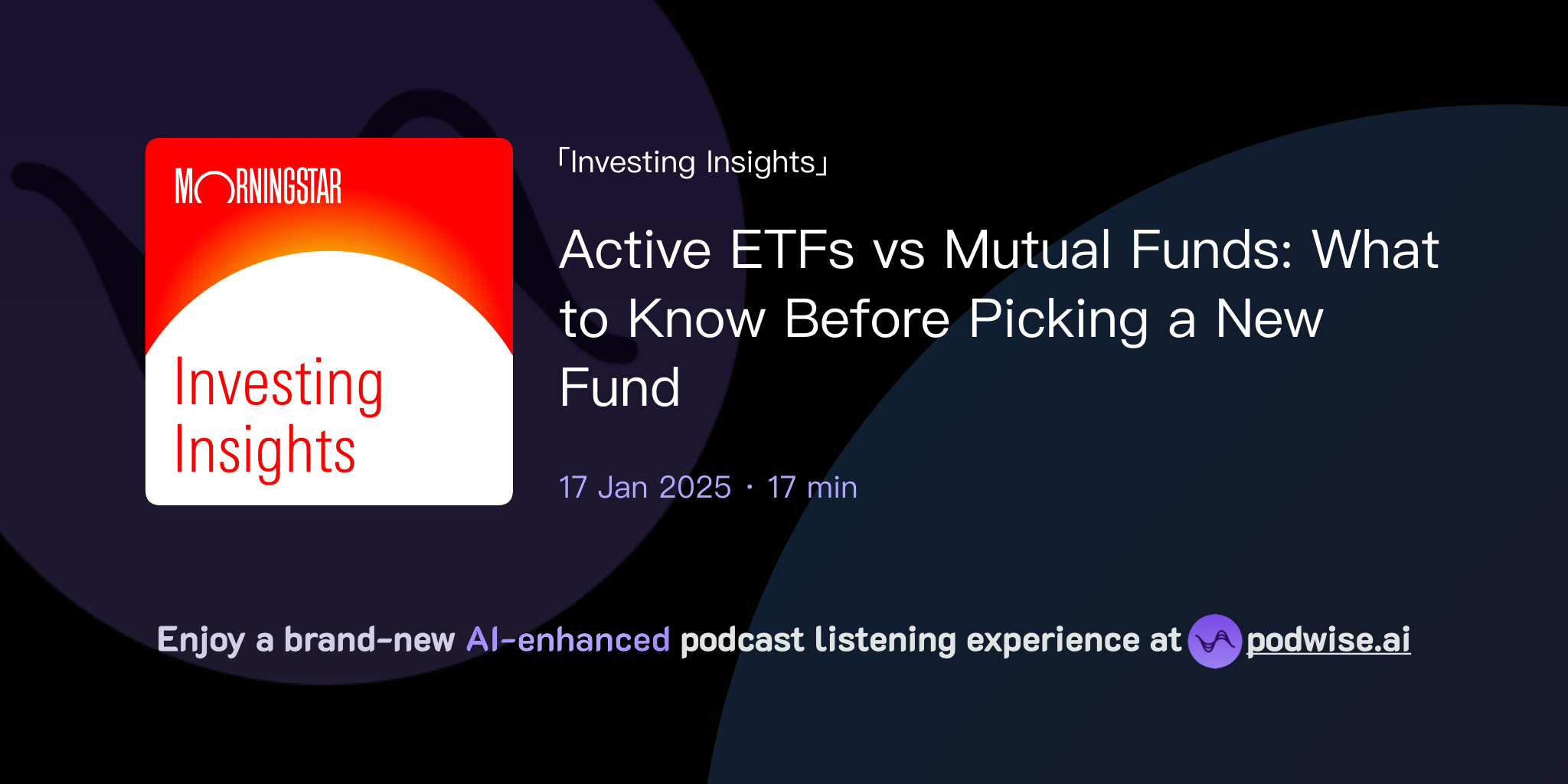 MORNINGSTAR

Investing Insights

「Investing Insights」

Active ETFs vs Mutual Funds: What to Know Before Picking a New Fund

17 Jan 2025 · 17 min

Enjoy a brand-new AI-enhanced podcast listening experience at podwise.ai